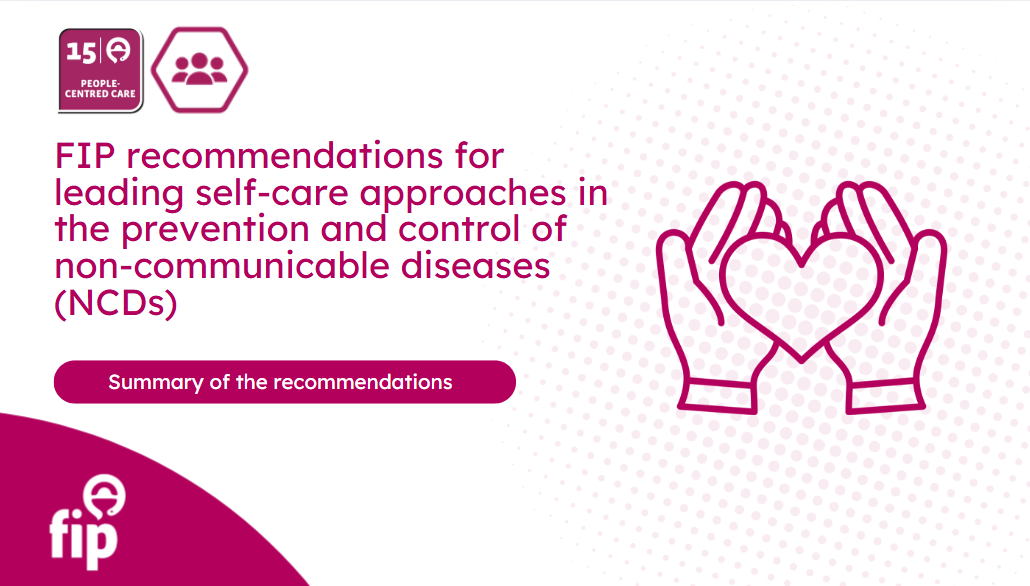 15

PEOPLE-CENTRED CARE

FIP recommendations for leading self-care approaches in the prevention and control of non-communicable diseases (NCDs)

Summary of the recommendations

fip